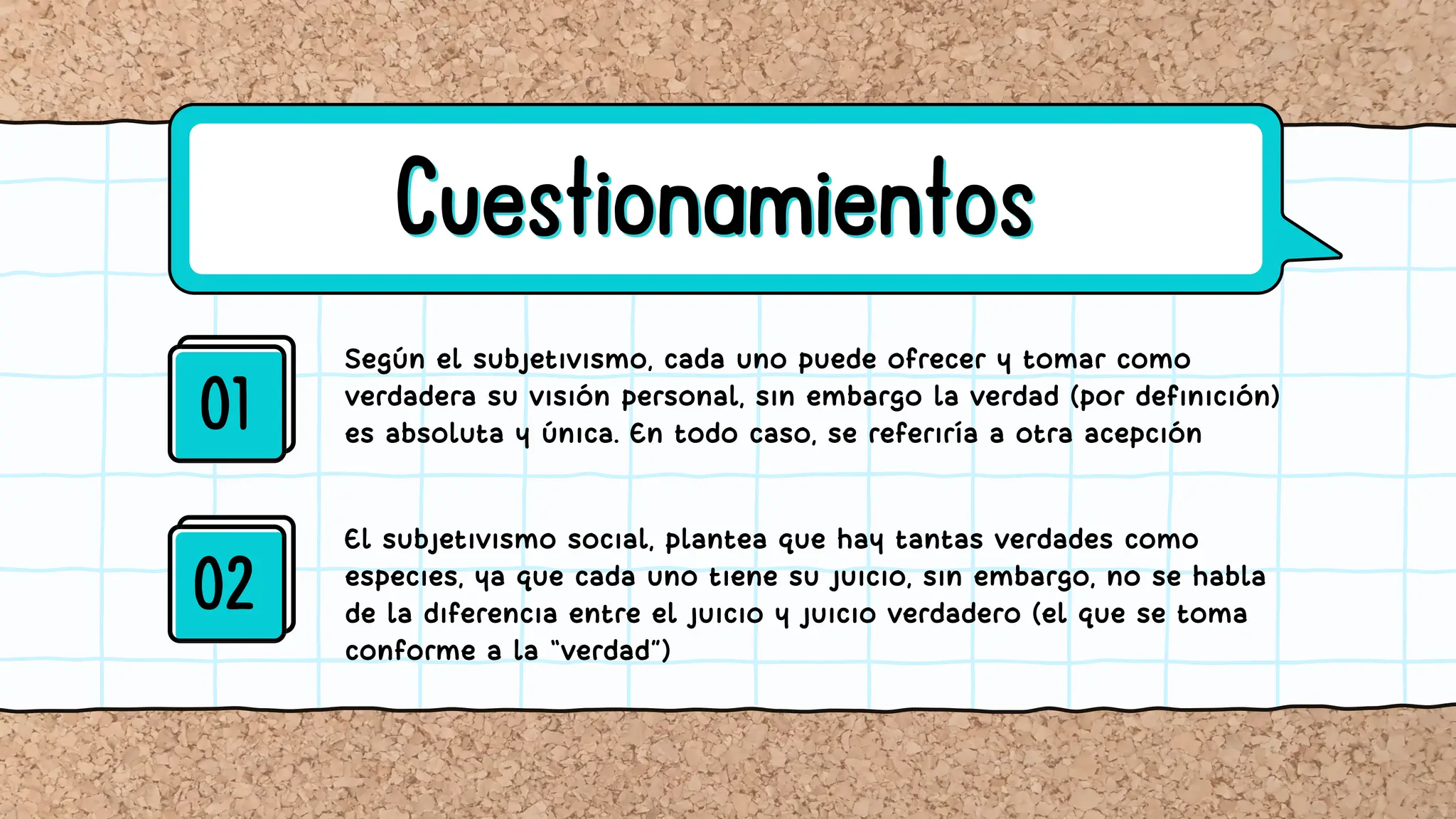 Cuestionamientos

01

Según el subjetivismo, cada uno puede ofrecer y tomar como verdadera su visión personal, sin embargo la verdad (por definición) es absoluta y única. En todo caso, se referiría a otra acepción

02

El subjetivismo social, plantea que hay tantas verdades como especies, ya que cada uno tiene su juicio, sin embargo, no se habla de la diferencia entre el juicio y juicio verdadero (el que se toma conforme a la "verdad")